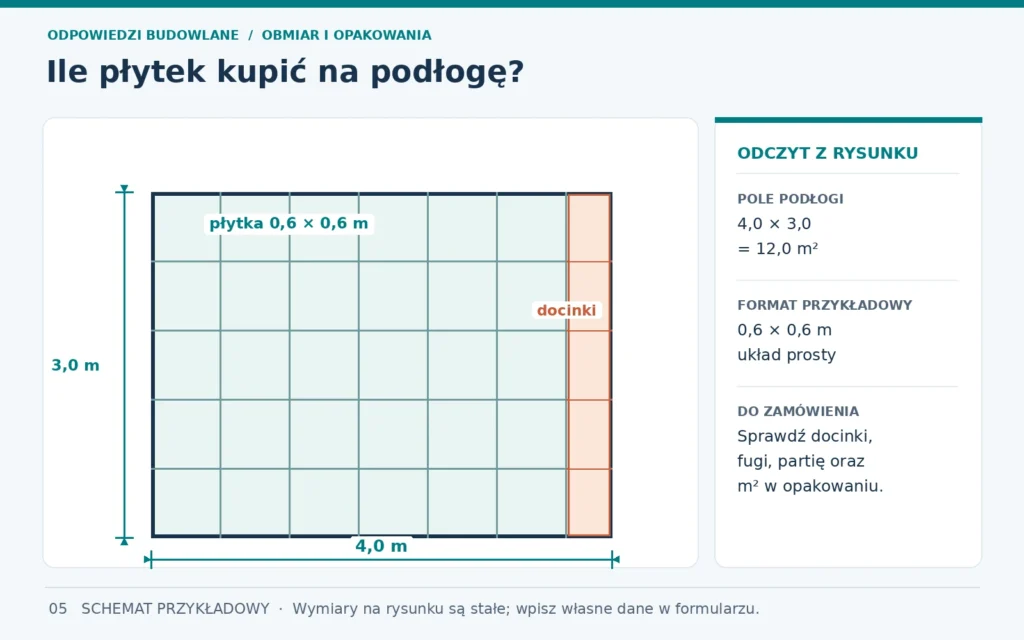 ODPOWIEDZI BUDOWLANE / OBMIAR I OPAKOWANIA

Ile płytek kupić na podłogę?

płytka 0,6 × 0,6 m

docinki

3,0 m

4,0 m

ODCZYT Z RYSUNKU

POLE PODŁOGI
4,0 × 3,0
= 12,0 m²

FORMAT PRZYKŁADOWY
0,6 × 0,6 m
układ prosty

DO ZAMÓWIENIA
Sprawdź docinki, fugi, partię oraz m² w opakowaniu.

05 SCHEMAT PRZYKŁADOWY · Wymiary na rysunku są stałe; wpisz własne dane w formularzu.